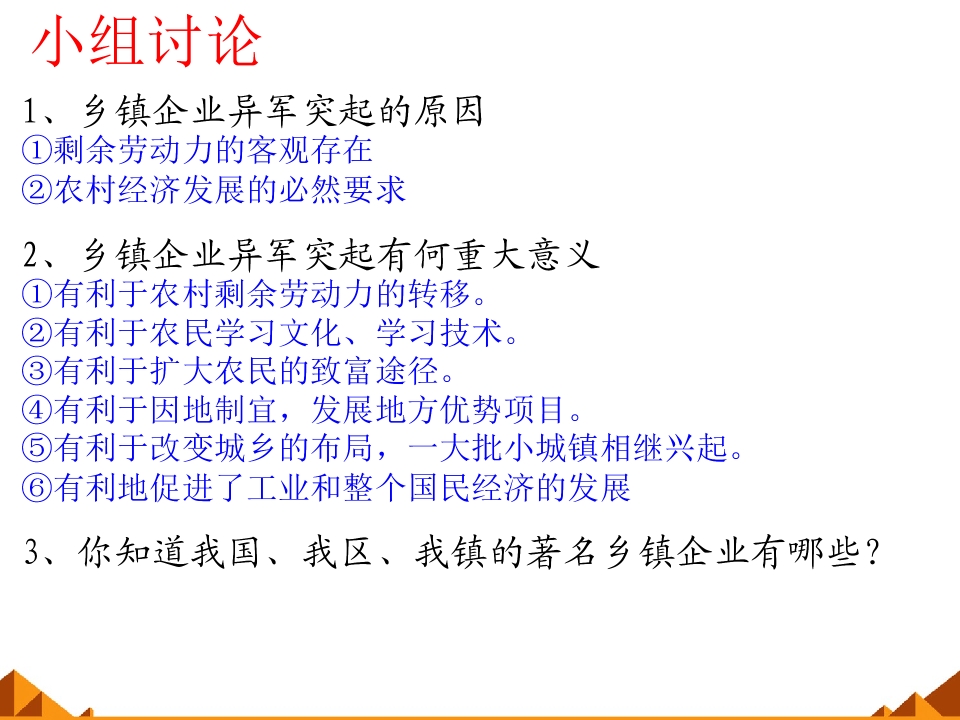 小组讨论

1、乡镇企业异军突起的原因
①剩余劳动力的客观存在
②农村经济发展的必然要求

2、乡镇企业异军突起有何重大意义
①有利于农村剩余劳动力的转移。
②有利于农民学习文化、学习技术。
③有利于扩大农民的致富途径。
④有利于因地制宜，发展地方优势项目。
⑤有利于改变城乡的布局，一大批小城镇相继兴起。
⑥有利地促进了工业和整个国民经济的发展

3、你知道我国、我区、我镇的著名乡镇企业有哪些？